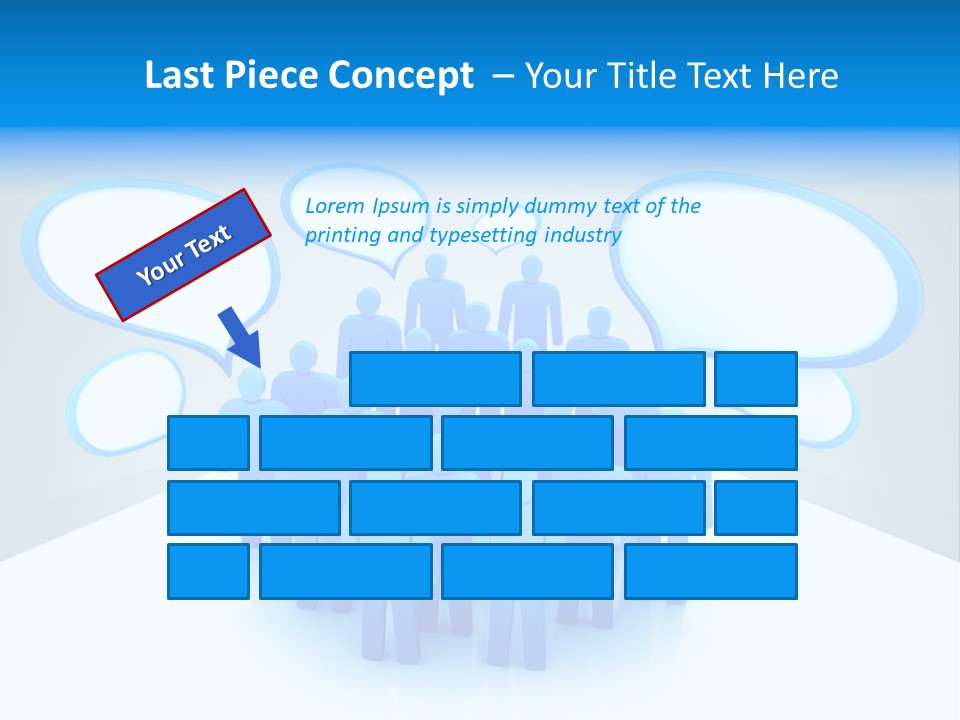 Last Piece Concept – Your Title Text Here

Your Text

Lorem Ipsum is simply dummy text of the printing and typesetting industry